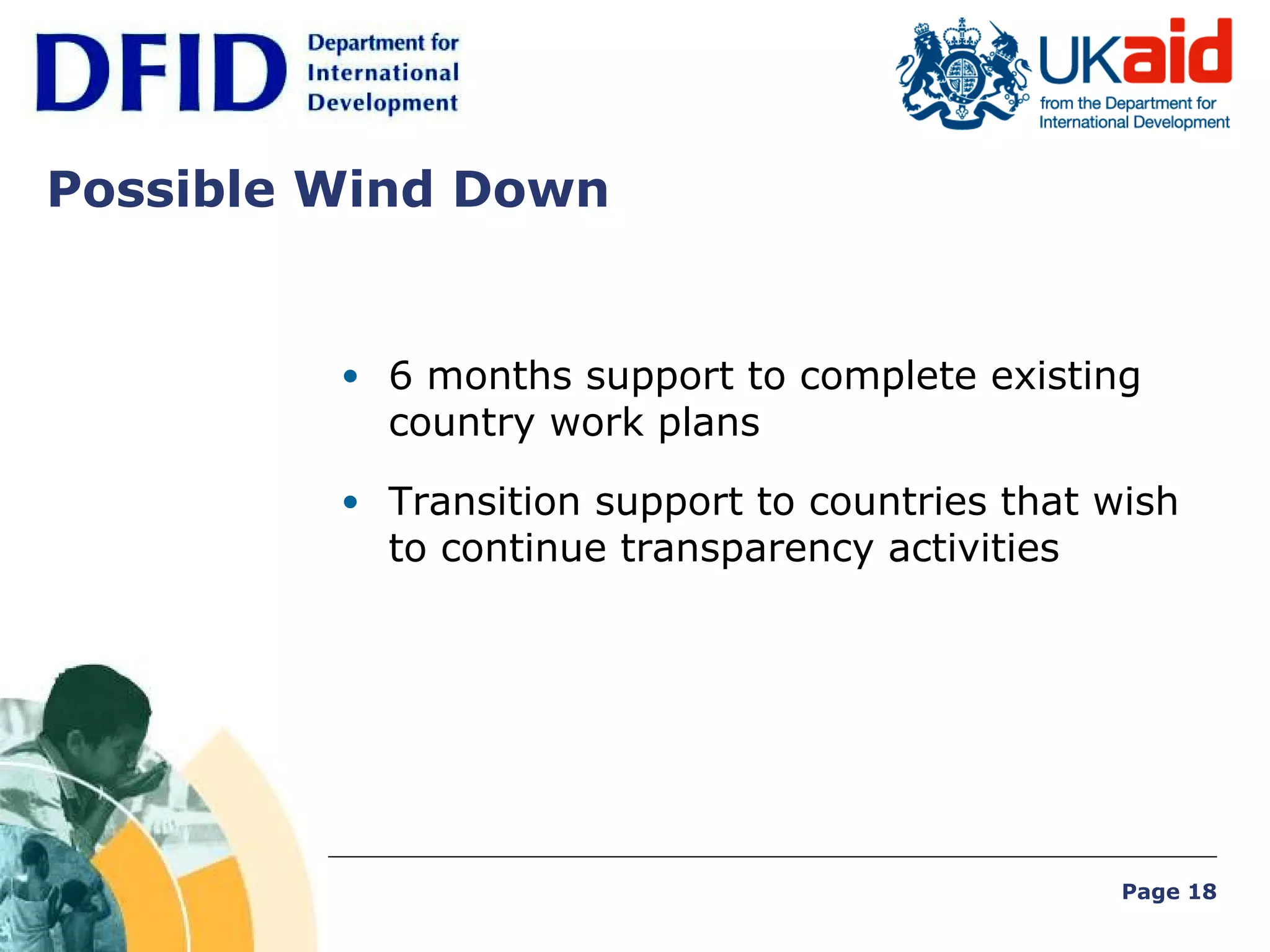 DFID Department for International Development

UKaid from the Department for International Development

Possible Wind Down

• 6 months support to complete existing country work plans

• Transition support to countries that wish to continue transparency activities

Page 18